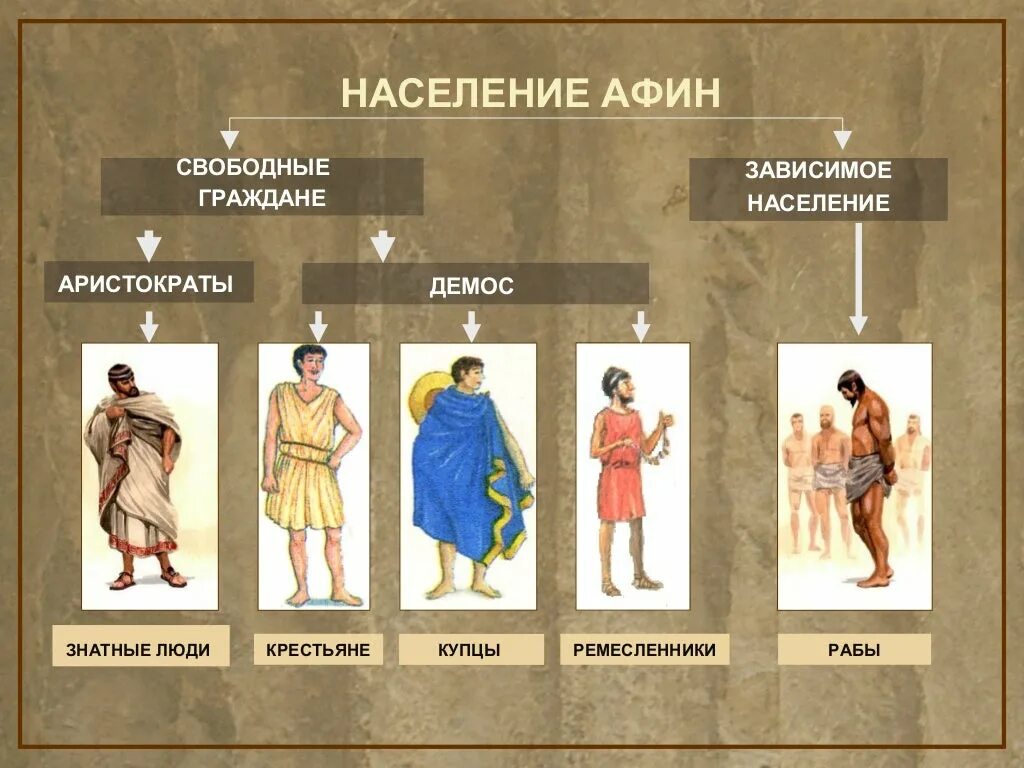 НАСЕЛЕНИЕ АФИН

СВОБОДНЫЕ ГРАЖДАНЕ

ЗАВИСИМОЕ НАСЕЛЕНИЕ

АРИСТОКРАТЫ

ДЕМОС

ЗНАТНЫЕ ЛЮДИ

КРЕСТЬЯНЕ

КУПЦЫ

РЕМЕСЛЕННИКИ

РАБЫ